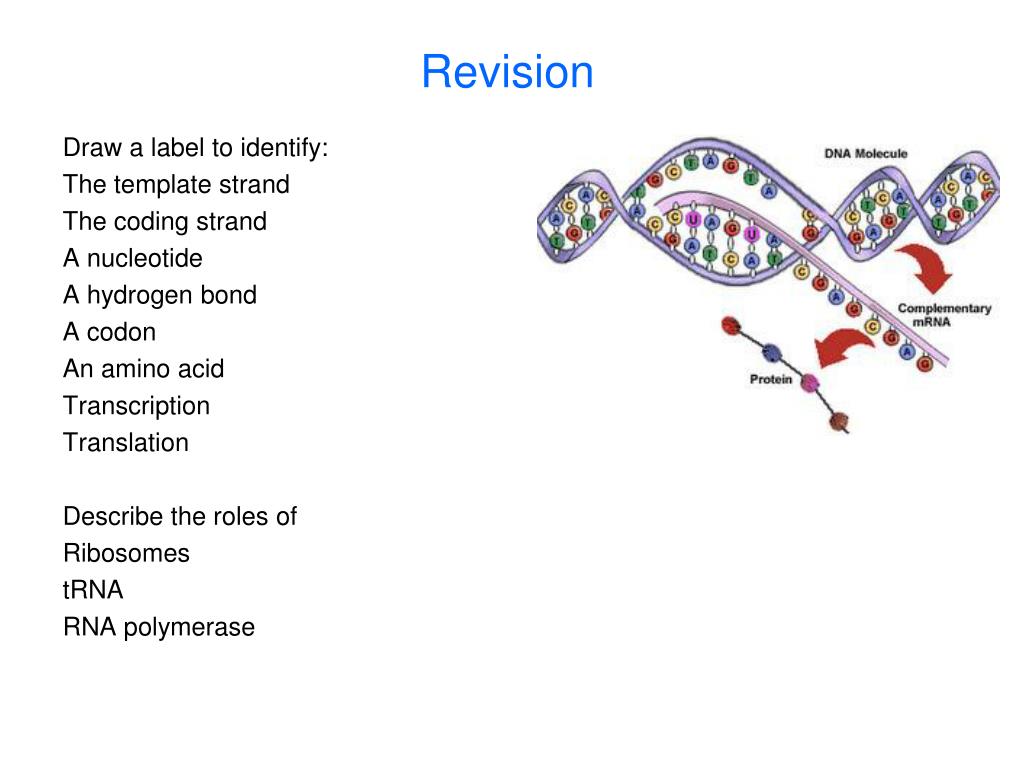 Revision

Draw a label to identify:
The template strand
The coding strand
A nucleotide
A hydrogen bond
A codon
An amino acid
Transcription
Translation

Describe the roles of
Ribosomes
tRNA
RNA polymerase

DNA Molecule
Complementary mRNA
Protein